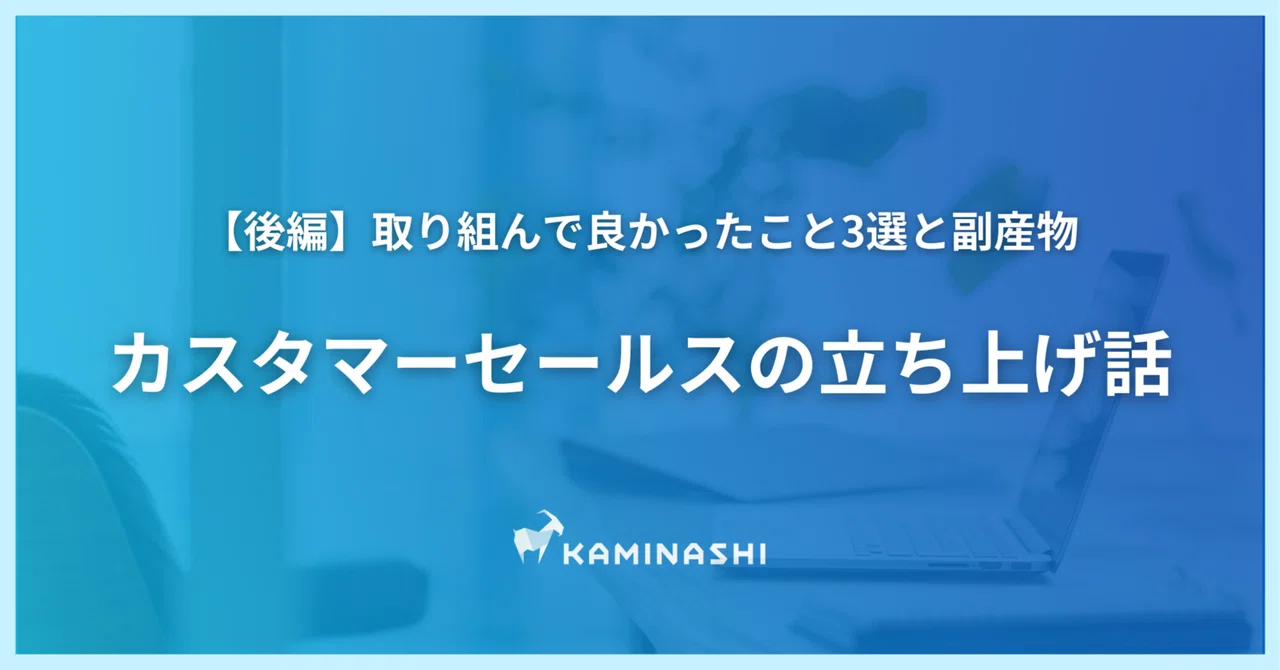 【後編】取り組んで良かったこと3選と副産物

カスタマーセールスの立ち上げ話

KAMINASHI